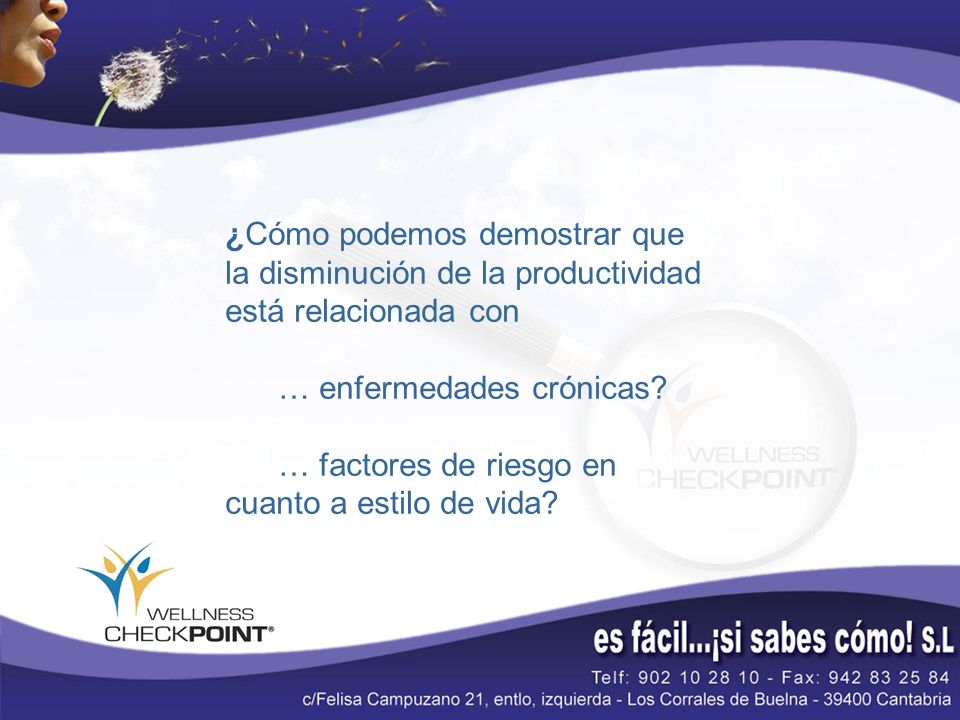 ¿Cómo podemos demostrar que la disminución de la productividad está relacionada con

… enfermedades crónicas?

… factores de riesgo en cuanto a estilo de vida?

WELLNESS CHECKPOINT

WELLNESS CHECKPOINT®

es fácil...¡si sabes cómo! S.L

Telf: 902 10 28 10 - Fax: 942 83 25 84
c/Felisa Campuzano 21, entlo, izquierda - Los Corrales de Buelna - 39400 Cantabria